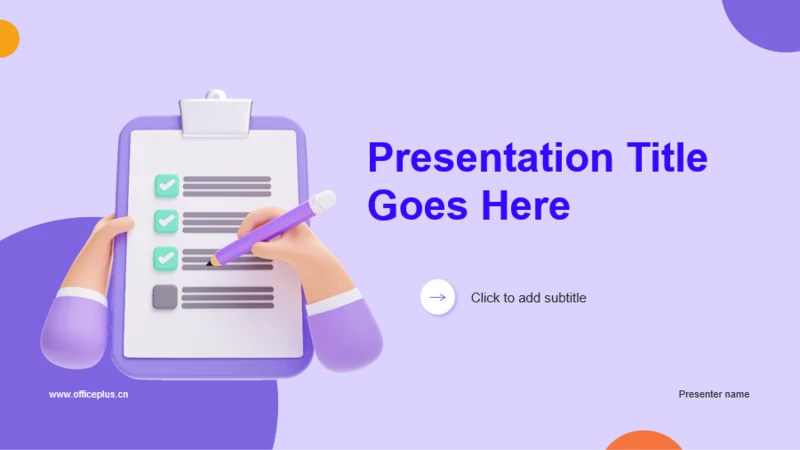 Presentation Title Goes Here

Click to add subtitle

www.officeplus.cn

Presenter name